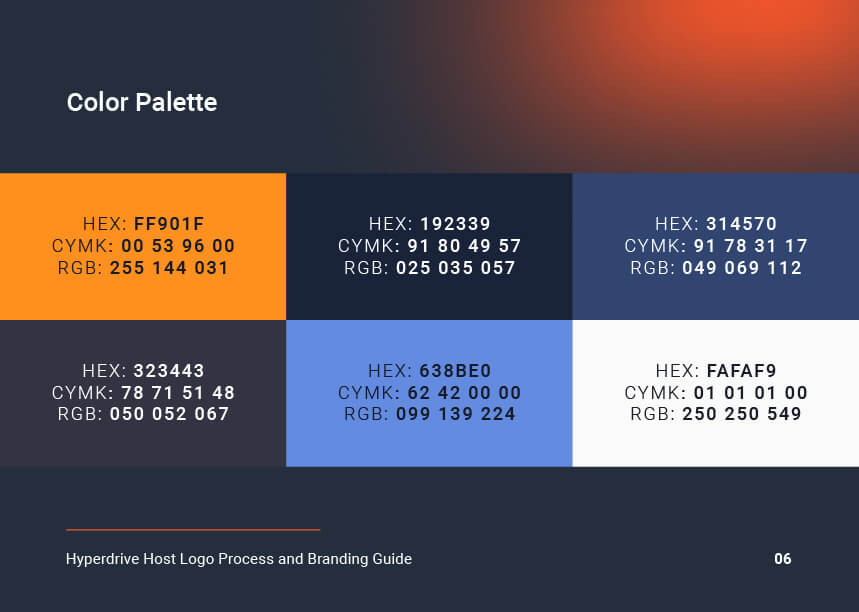 Color Palette

HEX: FF901F
CYMK: 00 53 96 00
RGB: 255 144 031

HEX: 192339
CYMK: 91 80 49 57
RGB: 025 035 057

HEX: 314570
CYMK: 91 78 31 17
RGB: 049 069 112

HEX: 323443
CYMK: 78 71 51 48
RGB: 050 052 067

HEX: 638BE0
CYMK: 62 42 00 00
RGB: 099 139 224

HEX: FAFAF9
CYMK: 01 01 01 00
RGB: 250 250 549

Hyperdrive Host Logo Process and Branding Guide

06